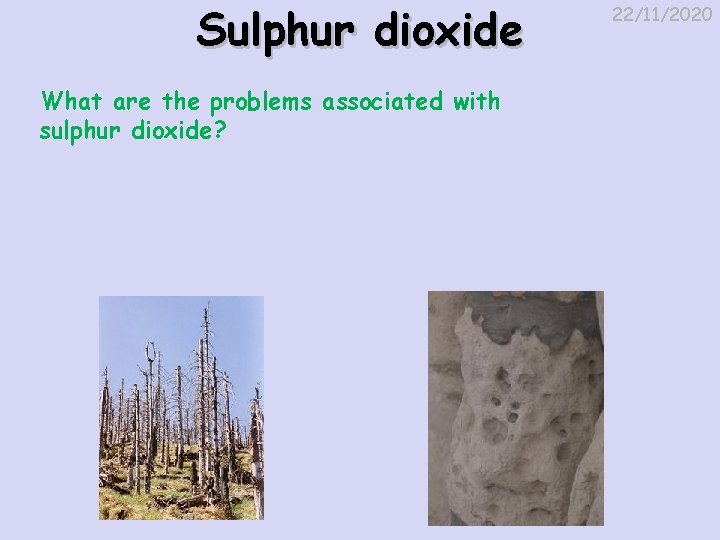 Sulphur dioxide

22/11/2020

What are the problems associated with sulphur dioxide?